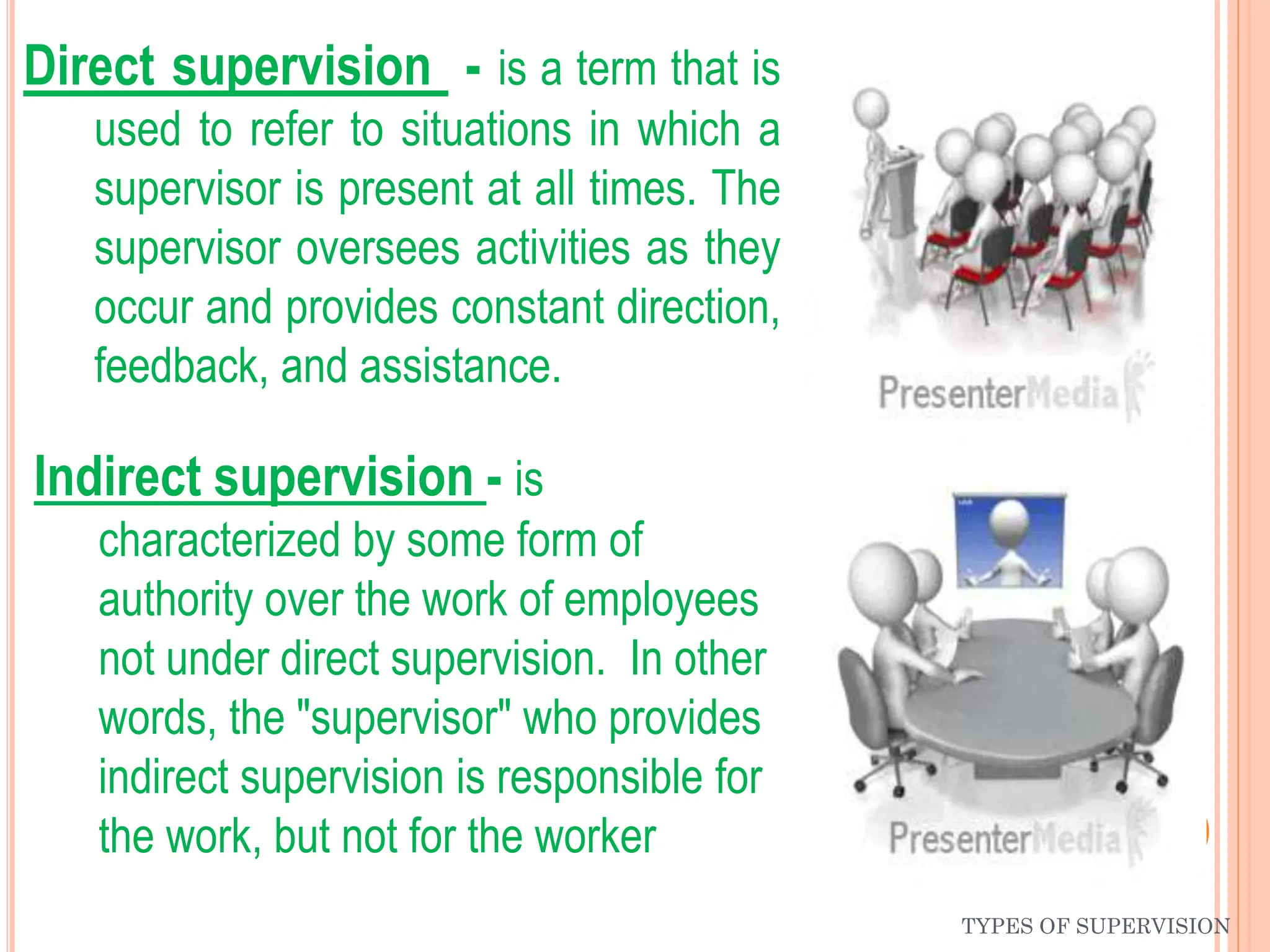 Direct supervision - is a term that is used to refer to situations in which a supervisor is present at all times. The supervisor oversees activities as they occur and provides constant direction, feedback, and assistance.

PresenterMedia

Indirect supervision - is characterized by some form of authority over the work of employees not under direct supervision. In other words, the "supervisor" who provides indirect supervision is responsible for the work, but not for the worker

PresenterMedia

TYPES OF SUPERVISION